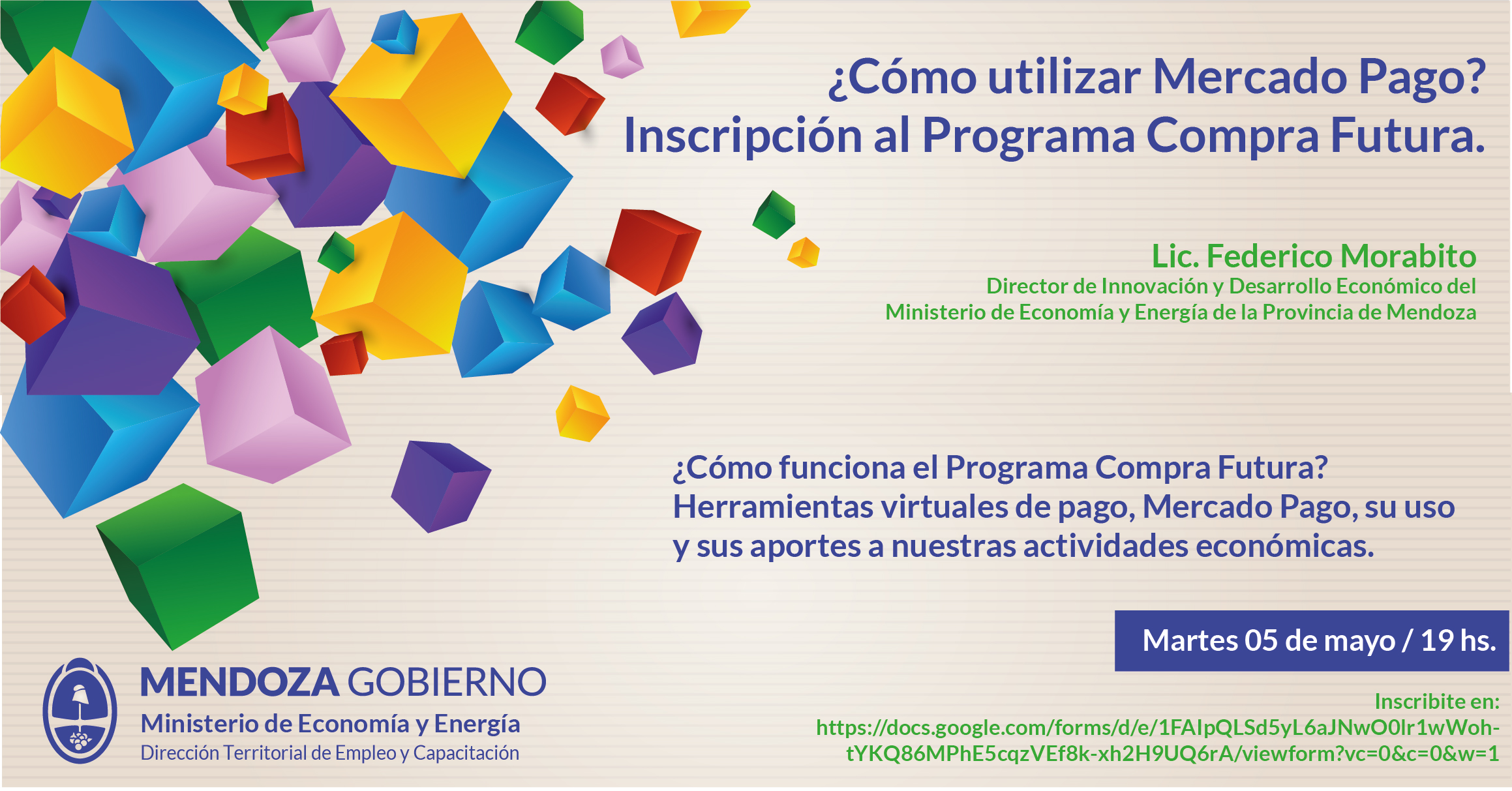 ¿Cómo utilizar Mercado Pago?
Inscripción al Programa Compra Futura.

Lic. Federico Morabito
Director de Innovación y Desarrollo Económico del
Ministerio de Economía y Energía de la Provincia de Mendoza

¿Cómo funciona el Programa Compra Futura?
Herramientas virtuales de pago, Mercado Pago, su uso y sus aportes a nuestras actividades económicas.

Martes 05 de mayo / 19 hs.

Inscribite en:
https://docs.google.com/forms/d/e/1FAIpQLSd5yL6aJNwO0lr1wWoh-tYKQ86MPhE5cqzVEf8k-xh2H9UQ6rA/viewform?vc=0&c=0&w=1

MENDOZA GOBIERNO
Ministerio de Economía y Energía
Dirección Territorial de Empleo y Capacitación